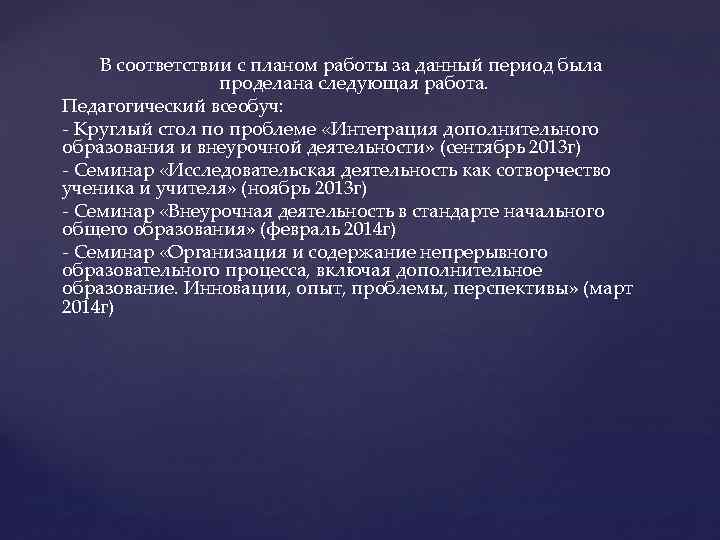 В соответствии с планом работы за данный период была проделана следующая работа.

Педагогический всеобуч:

- Круглый стол по проблеме «Интеграция дополнительного образования и внеурочной деятельности» (сентябрь 2013г)

- Семинар «Исследовательская деятельность как сотворчество ученика и учителя» (ноябрь 2013г)

- Семинар «Внеурочная деятельность в стандарте начального общего образования» (февраль 2014г)

- Семинар «Организация и содержание непрерывного образовательного процесса, включая дополнительное образование. Инновации, опыт, проблемы, перспективы» (март 2014г)